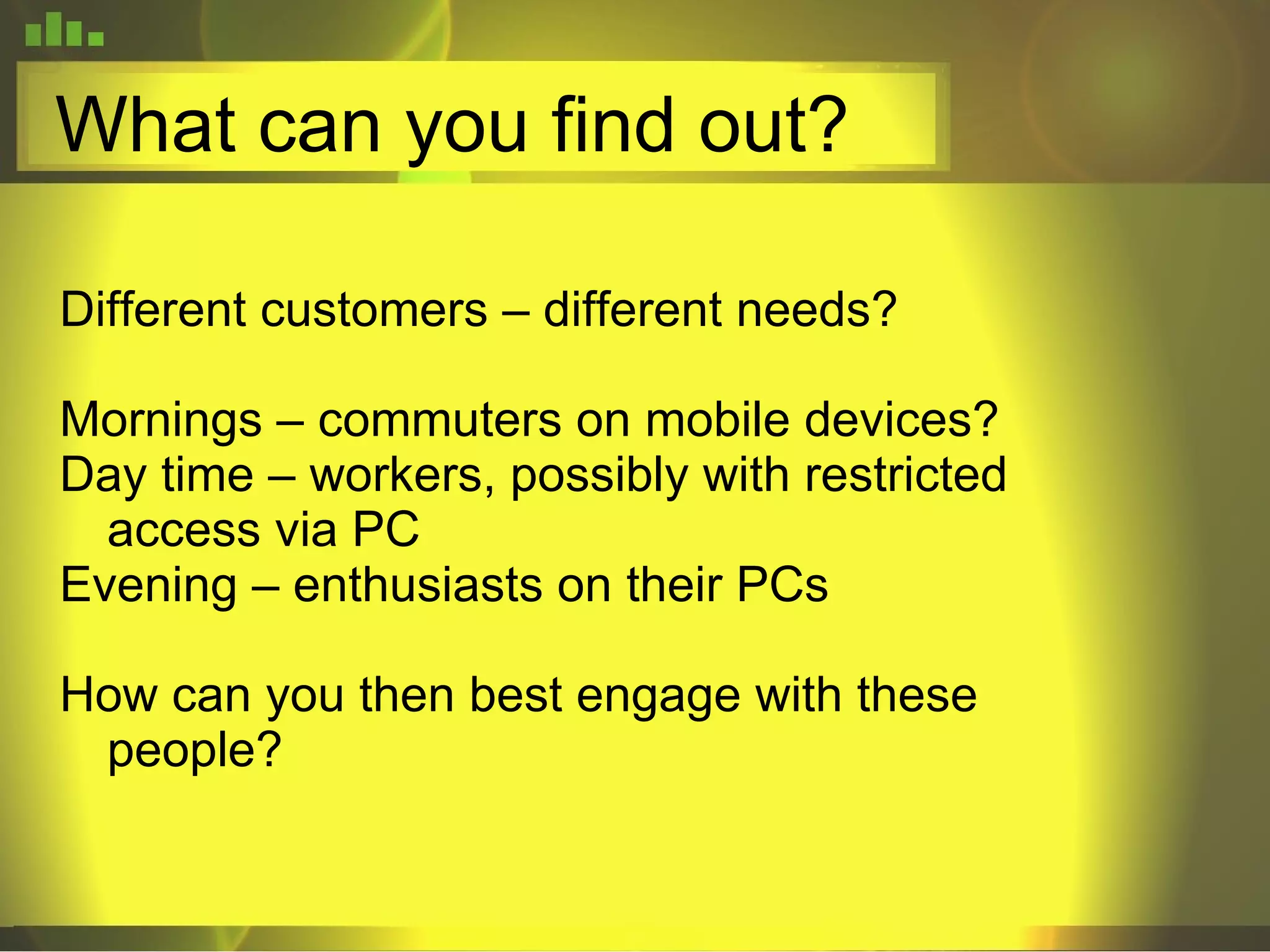 What can you find out?

Different customers – different needs?

Mornings – commuters on mobile devices?
Day time – workers, possibly with restricted access via PC
Evening – enthusiasts on their PCs

How can you then best engage with these people?